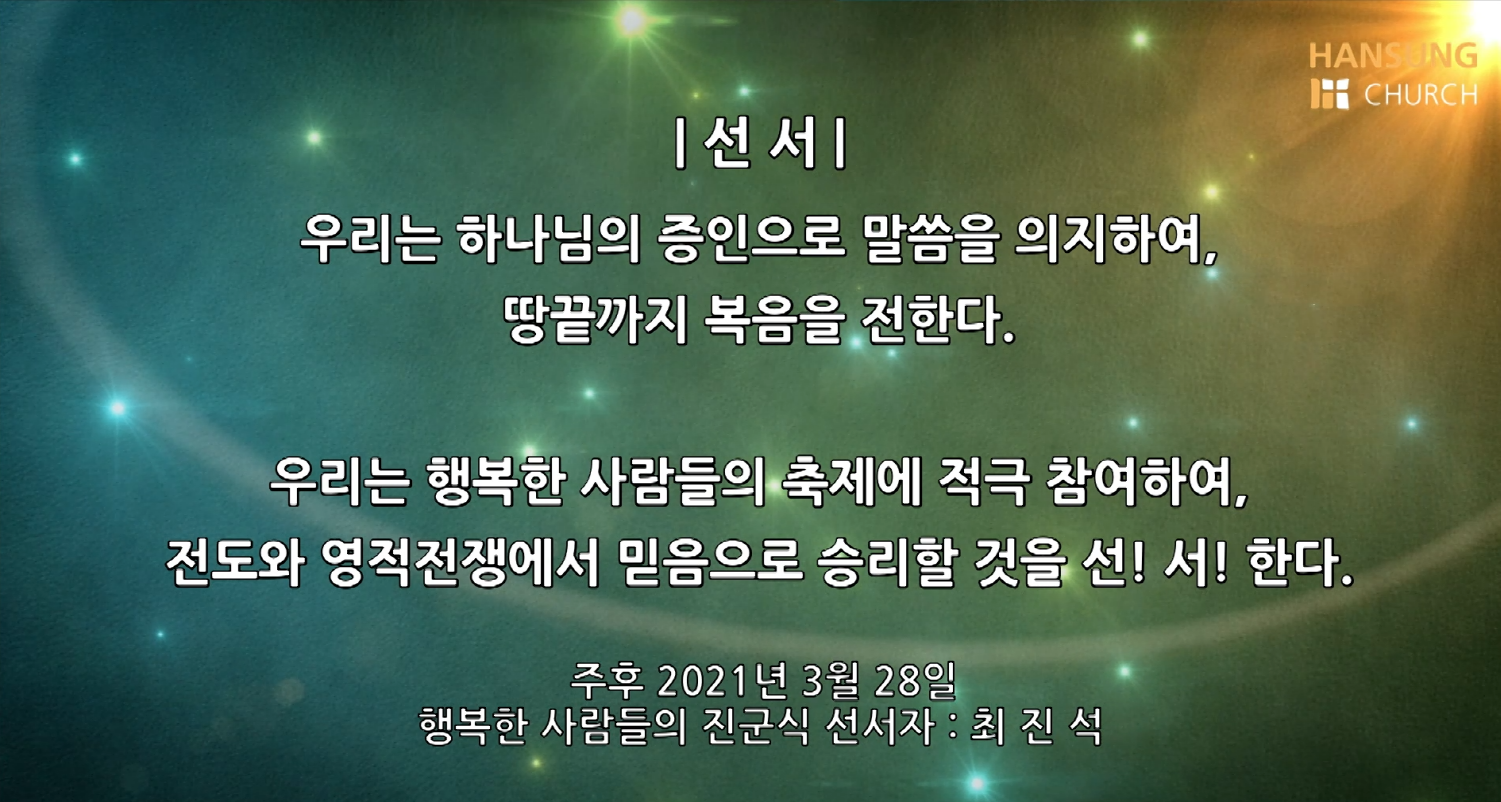 HANSUNG
CHURCH

| 선 서 |

우리는 하나님의 증인으로 말씀을 의지하여, 땅끝까지 복음을 전한다.

우리는 행복한 사람들의 축제에 적극 참여하여, 전도와 영적전쟁에서 믿음으로 승리할 것을 선! 서! 한다.

주후 2021년 3월 28일
행복한 사람들의 진군식 선서자 : 최 진 석